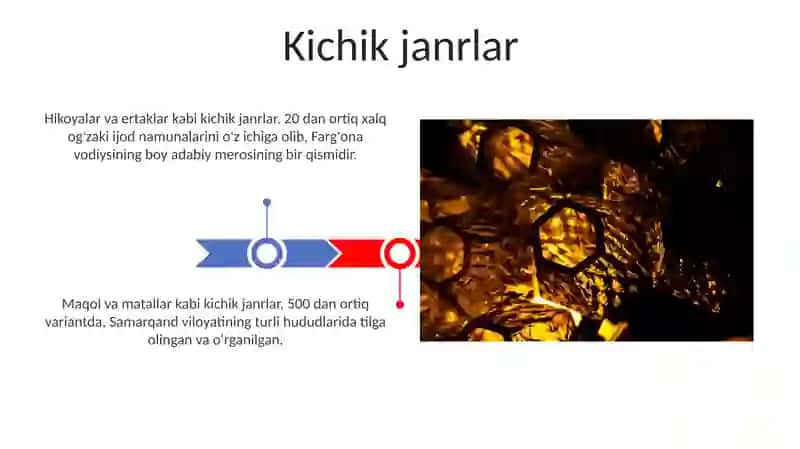 Kichik janrlar

Hikoyalar va ertaklar kabi kichik janrlar. 20 dan ortiq xalq og'zaki ijod namunalarini o'z ichiga olib, Farg'ona vodiysining boy adabiy merosining bir qismidir.

Maqol va matallar kabi kichik janrlar, 500 dan ortiq variantda, Samarqand viloyatining turli hududlarida tilga olingan va o'rganilgan.